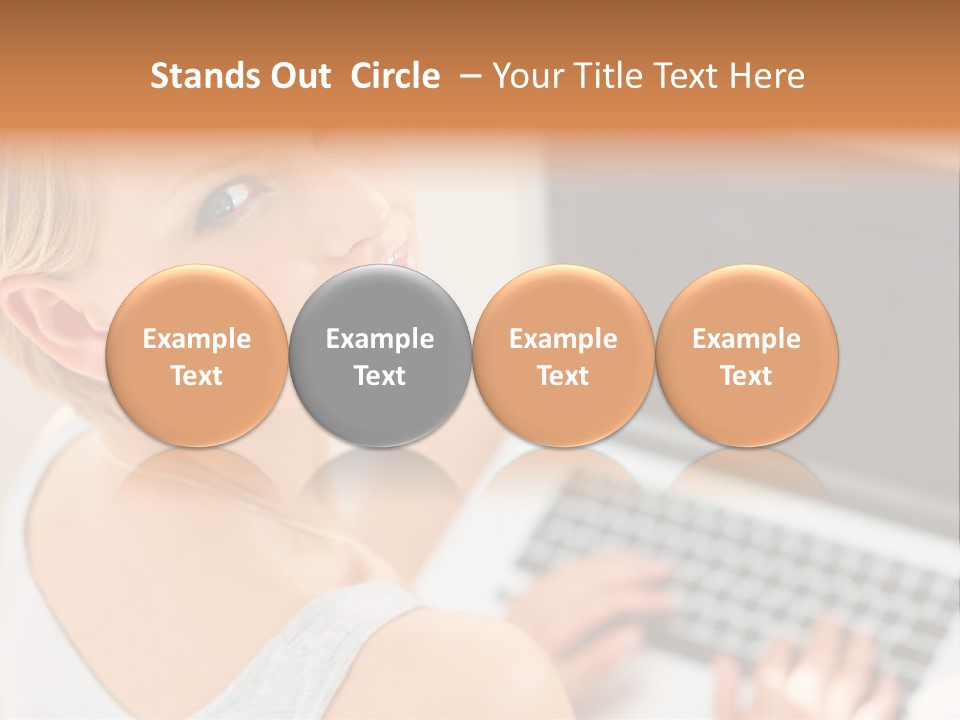 Stands Out Circle – Your Title Text Here

Example Text

Example Text

Example Text

Example Text